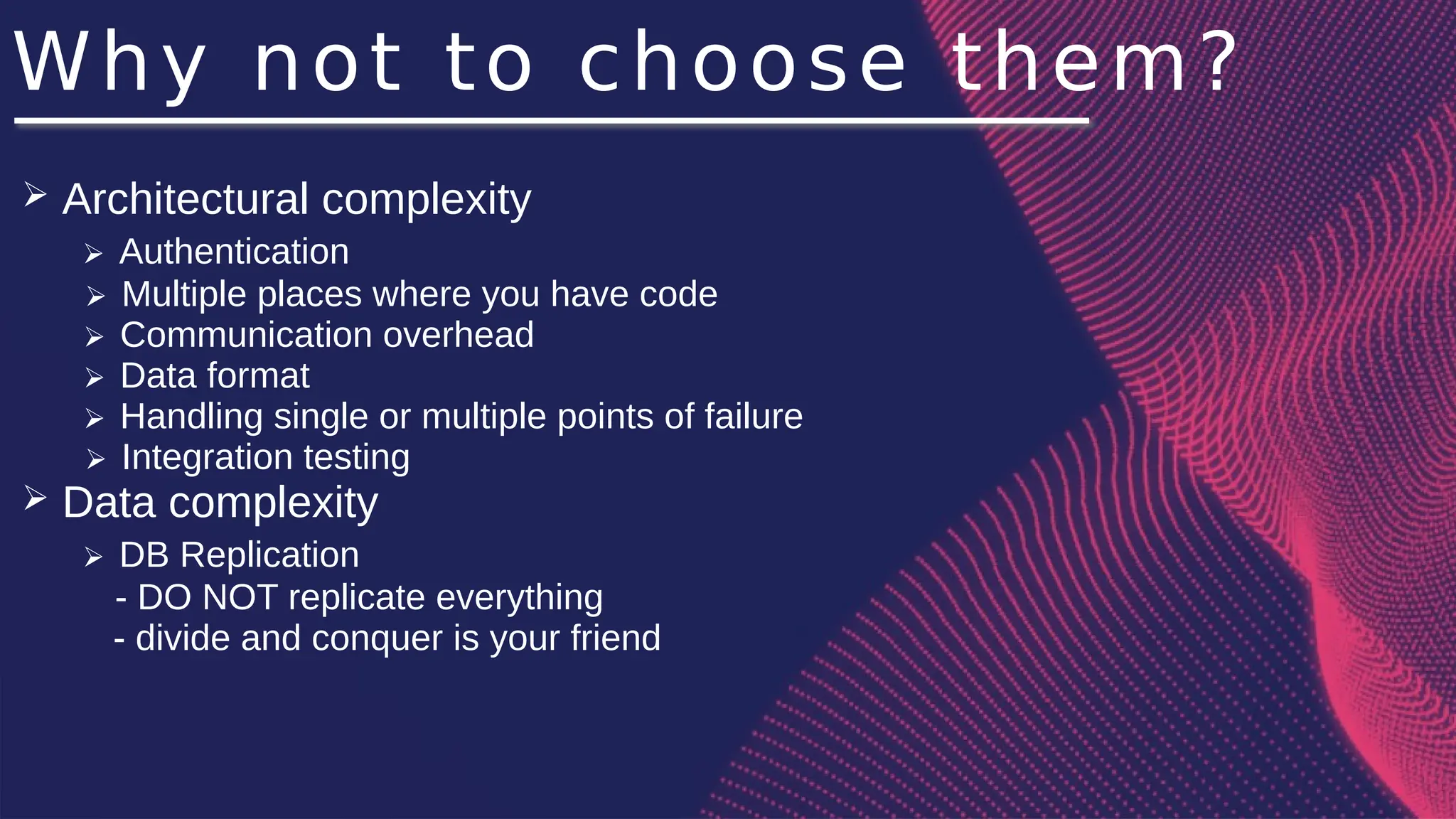 Why not to choose them?

➢ Architectural complexity

➢ Authentication
➢ Multiple places where you have code
➢ Communication overhead
➢ Data format
➢ Handling single or multiple points of failure
➢ Integration testing

➢ Data complexity

➢ DB Replication
- DO NOT replicate everything
- divide and conquer is your friend